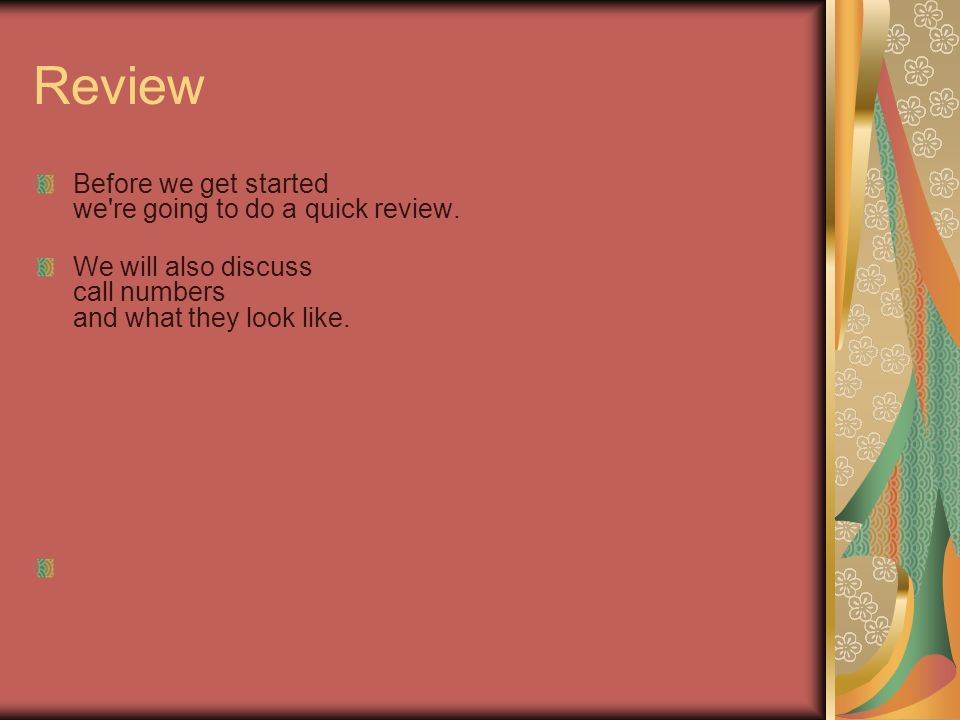 Review

Before we get started
we're going to do a quick review.

We will also discuss
call numbers
and what they look like.